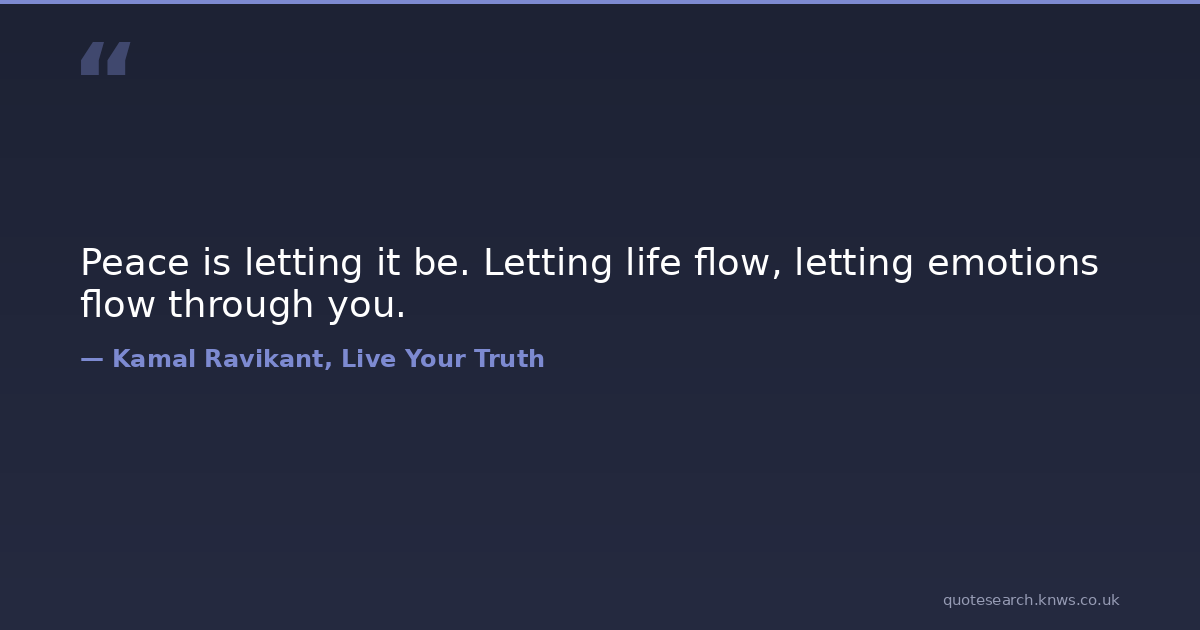 “

Peace is letting it be. Letting life flow, letting emotions flow through you.

— Kamal Ravikant, Live Your Truth

quotesearch.knws.co.uk